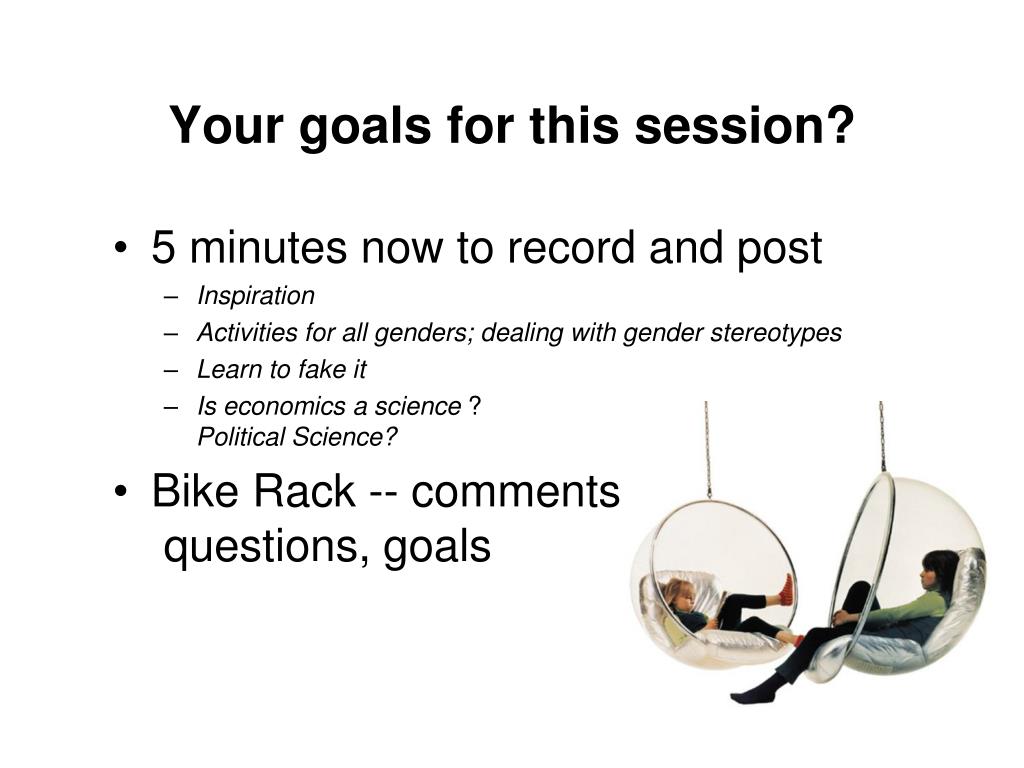 Your goals for this session?

• 5 minutes now to record and post
– Inspiration
– Activities for all genders; dealing with gender stereotypes
– Learn to fake it
– Is economics a science ?
Political Science?

• Bike Rack -- comments
questions, goals